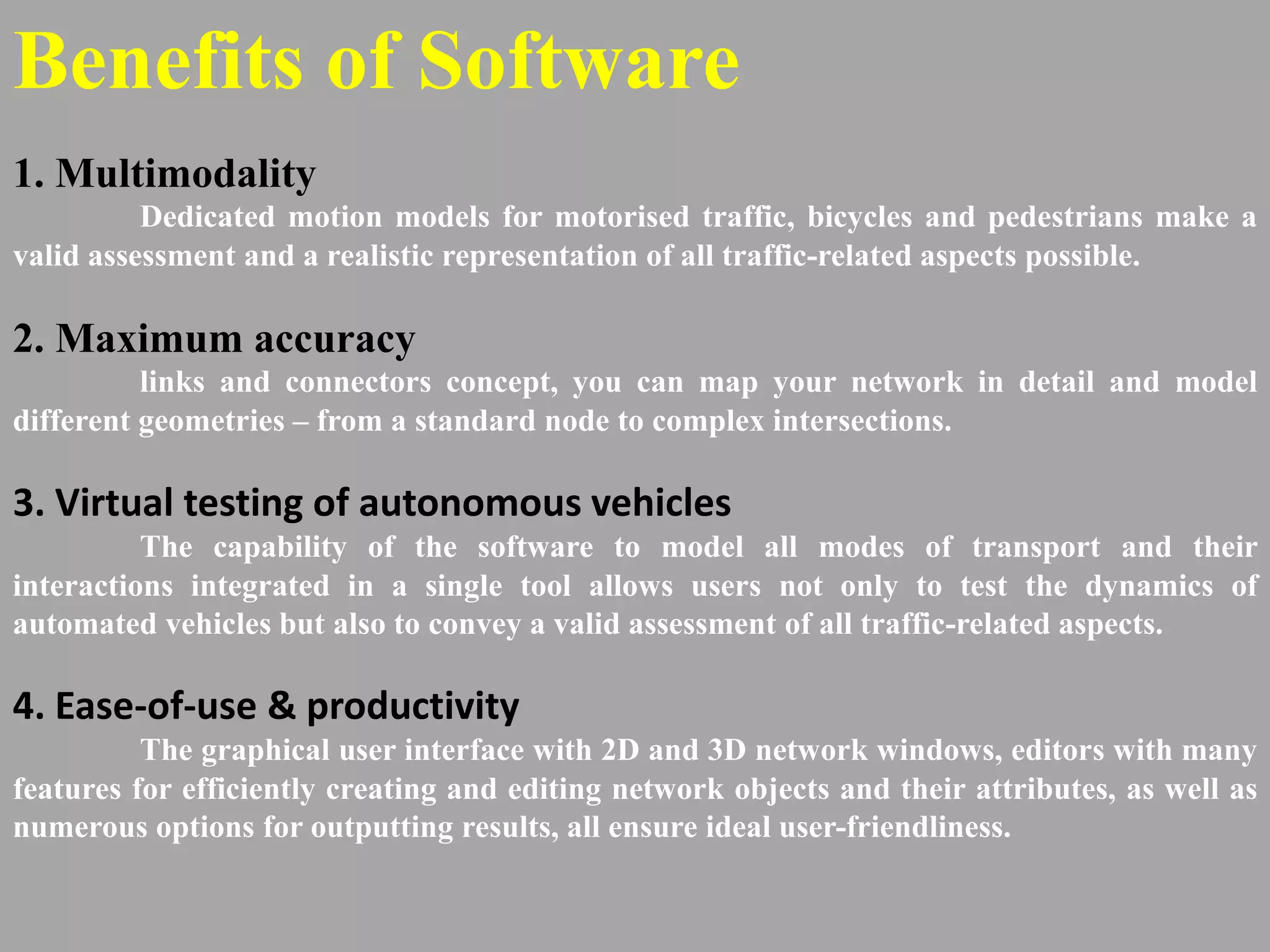 Benefits of Software

1. Multimodality

Dedicated motion models for motorised traffic, bicycles and pedestrians make a valid assessment and a realistic representation of all traffic-related aspects possible.

2. Maximum accuracy

links and connectors concept, you can map your network in detail and model different geometries – from a standard node to complex intersections.

3. Virtual testing of autonomous vehicles

The capability of the software to model all modes of transport and their interactions integrated in a single tool allows users not only to test the dynamics of automated vehicles but also to convey a valid assessment of all traffic-related aspects.

4. Ease-of-use & productivity

The graphical user interface with 2D and 3D network windows, editors with many features for efficiently creating and editing network objects and their attributes, as well as numerous options for outputting results, all ensure ideal user-friendliness.